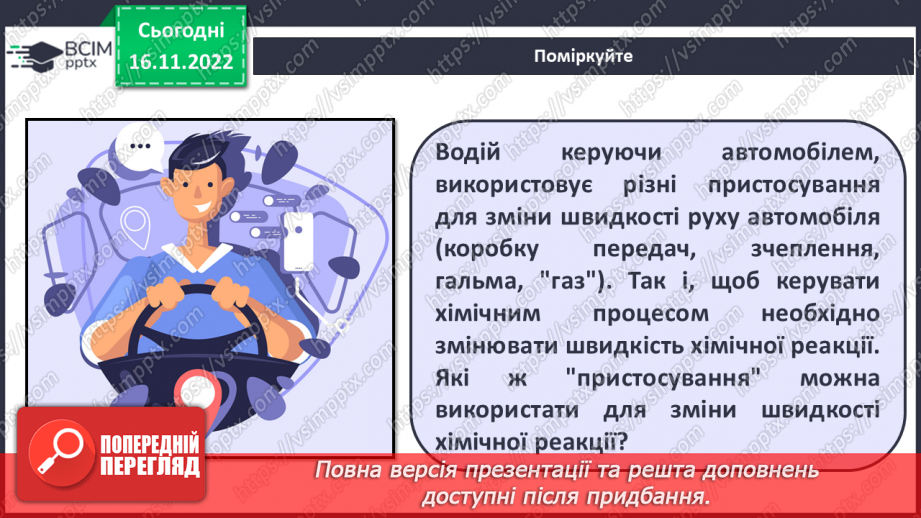 ВСІМ pptx

Сьогодні 16.11.2022

Поміркуйте

Водій керуючи автомобілем, використовує різні пристосування для зміни швидкості руху автомобіля (коробку передач, зчеплення, гальма, "газ"). Так і, щоб керувати хімічним процесом необхідно змінювати швидкість хімічної реакції. Які ж "пристосування" можна використати для зміни швидкості хімічної реакції?

ПОПЕРЕДНІЙ ПЕРЕГЛЯД

Повна версія презентації та решта доповнень доступні після придбання.

https://vsimpptx.com